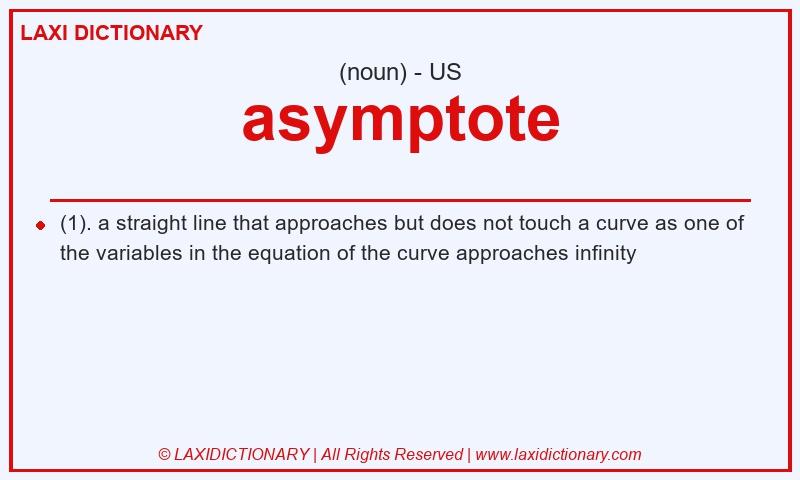 LAXI DICTIONARY

(noun) - US

asymptote

(1). a straight line that approaches but does not touch a curve as one of the variables in the equation of the curve approaches infinity

© LAXIDICTIONARY | All Rights Reserved | www.laxidictionary.com